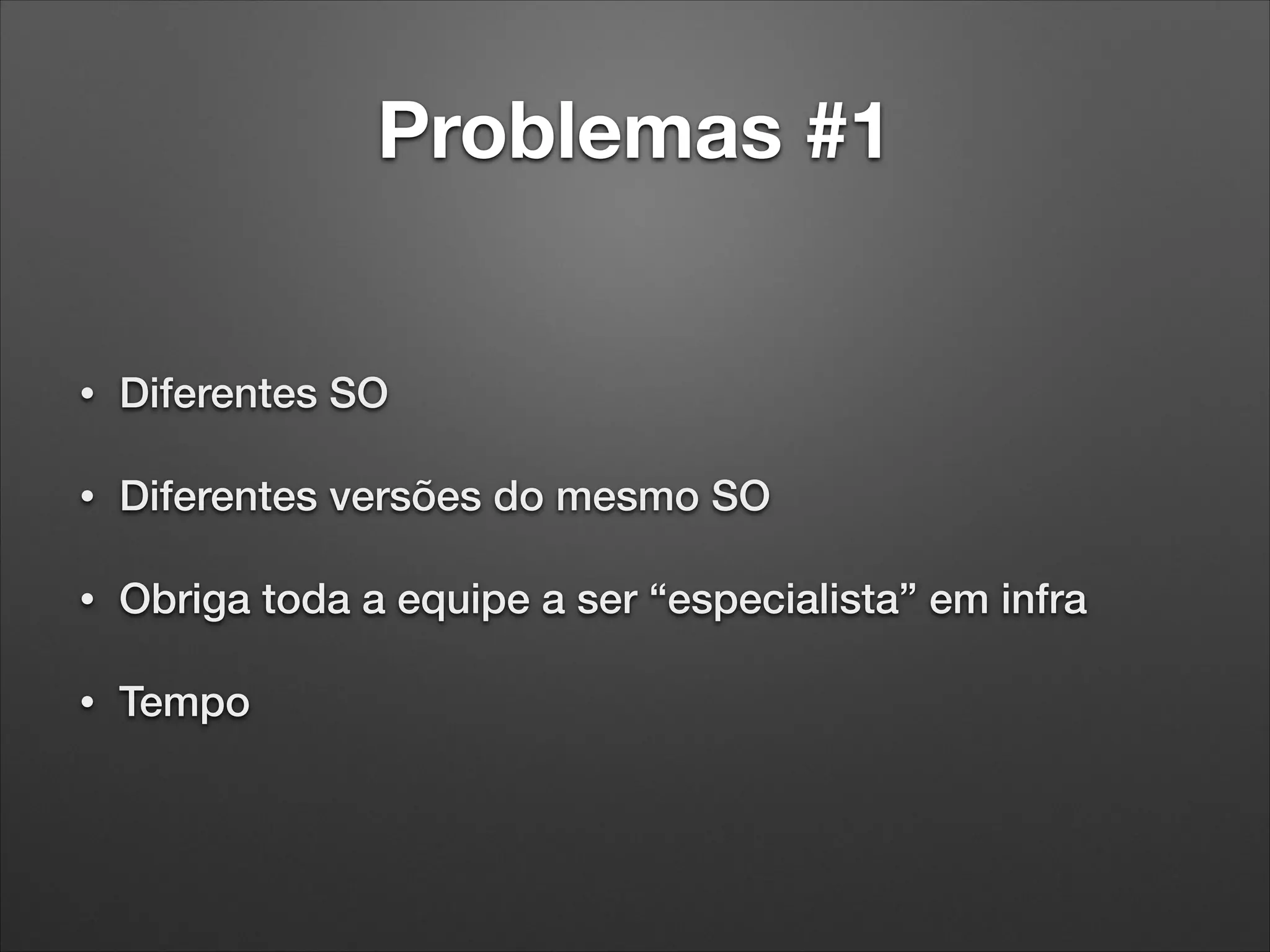 Problemas #1

• Diferentes SO

• Diferentes versões do mesmo SO

• Obriga toda a equipe a ser “especialista” em infra

• Tempo